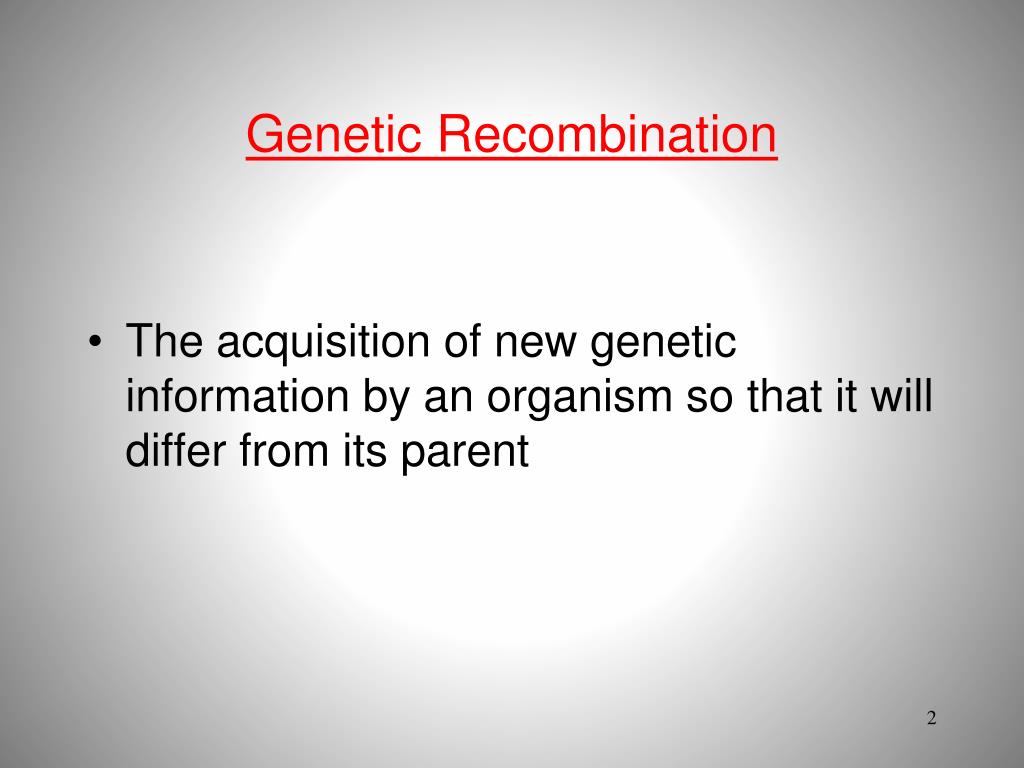 Genetic Recombination

• The acquisition of new genetic information by an organism so that it will differ from its parent

2